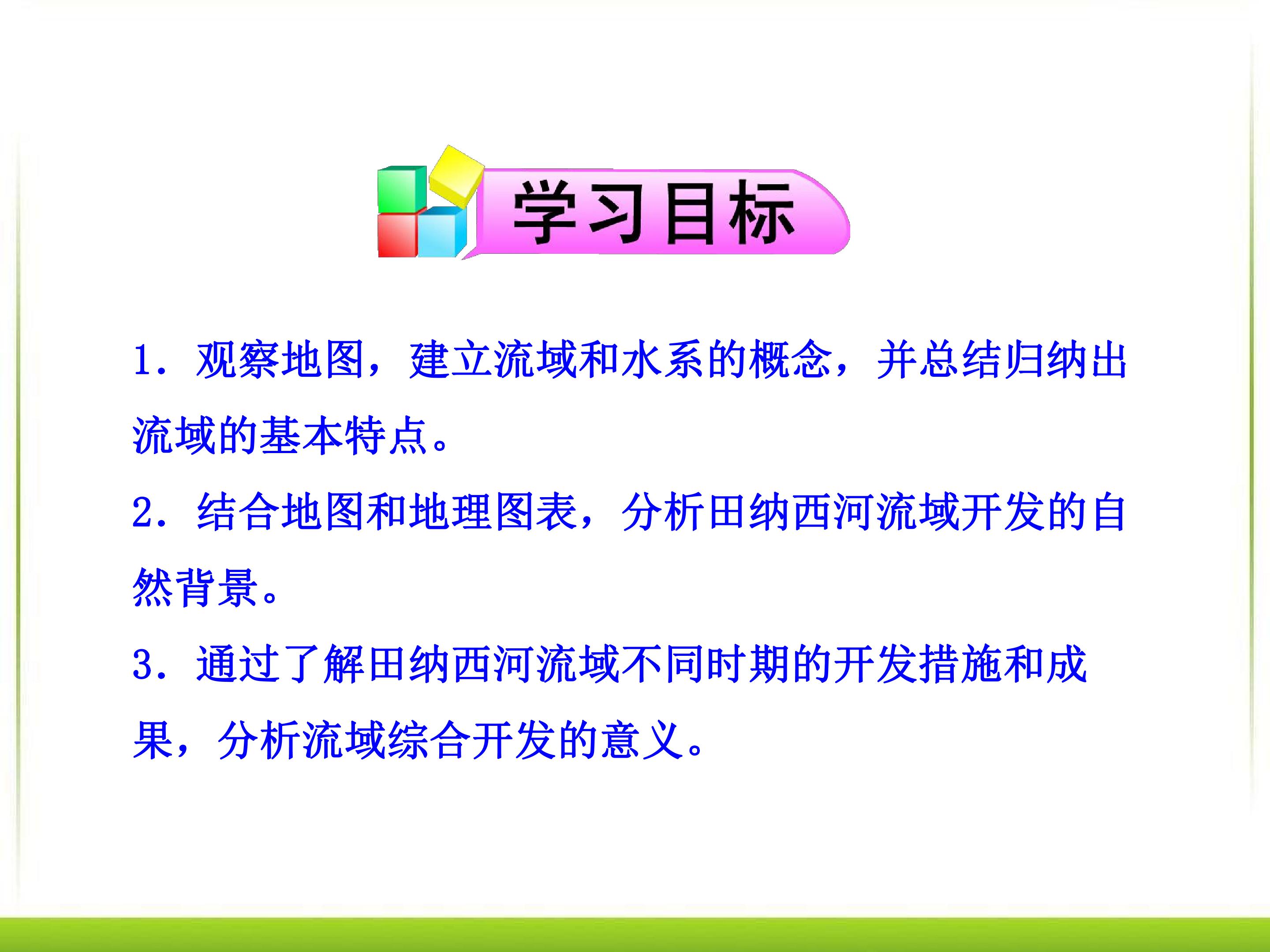 学习目标

1．观察地图，建立流域和水系的概念，并总结归纳出流域的基本特点。

2．结合地图和地理图表，分析田纳西河流域开发的自然背景。

3．通过了解田纳西河流域不同时期的开发措施和成果，分析流域综合开发的意义。